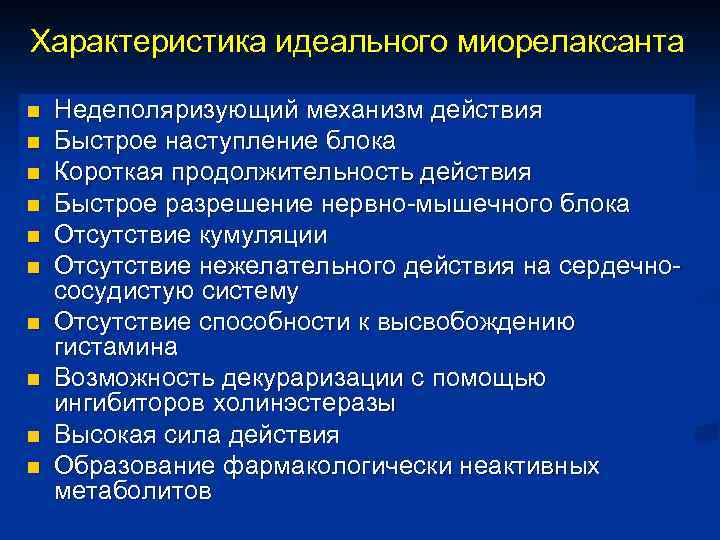 Характеристика идеального миорелаксанта

- Недеполяризующий механизм действия
- Быстрое наступление блока
- Короткая продолжительность действия
- Быстрое разрешение нервно-мышечного блока
- Отсутствие кумуляции
- Отсутствие нежелательного действия на сердечно-сосудистую систему
- Отсутствие способности к высвобождению гистамина
- Возможность декураризации с помощью ингибиторов холинэстеразы
- Высокая сила действия
- Образование фармакологически неактивных метаболитов